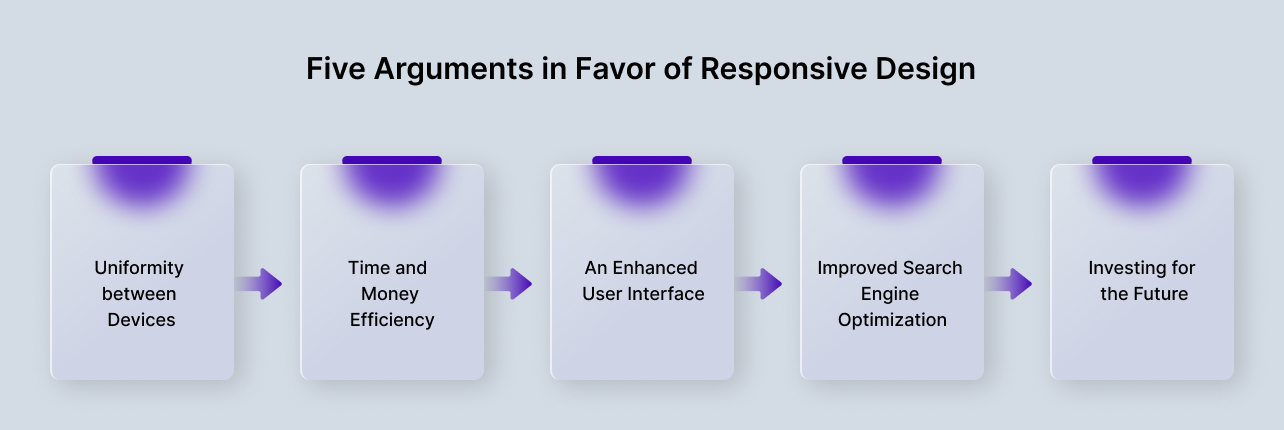 Five Arguments in Favor of Responsive Design

Uniformity between Devices

Time and Money Efficiency

An Enhanced User Interface

Improved Search Engine Optimization

Investing for the Future